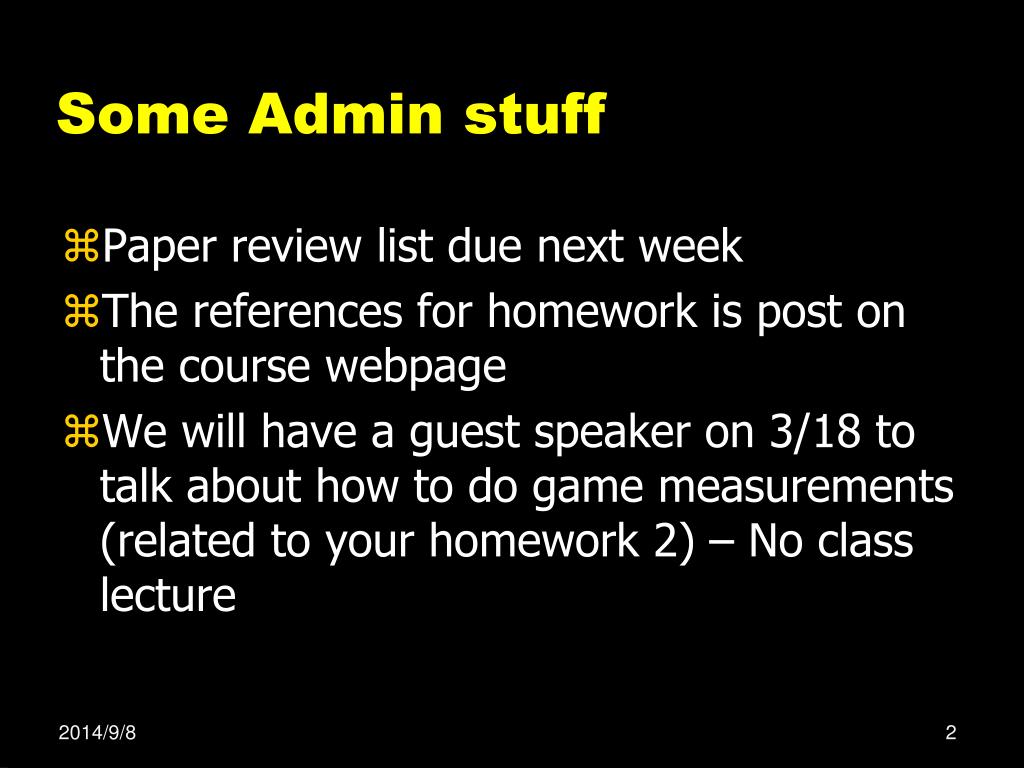 Some Admin stuff

⌘Paper review list due next week
⌘The references for homework is post on the course webpage
⌘We will have a guest speaker on 3/18 to talk about how to do game measurements (related to your homework 2) – No class lecture

2014/9/8

2